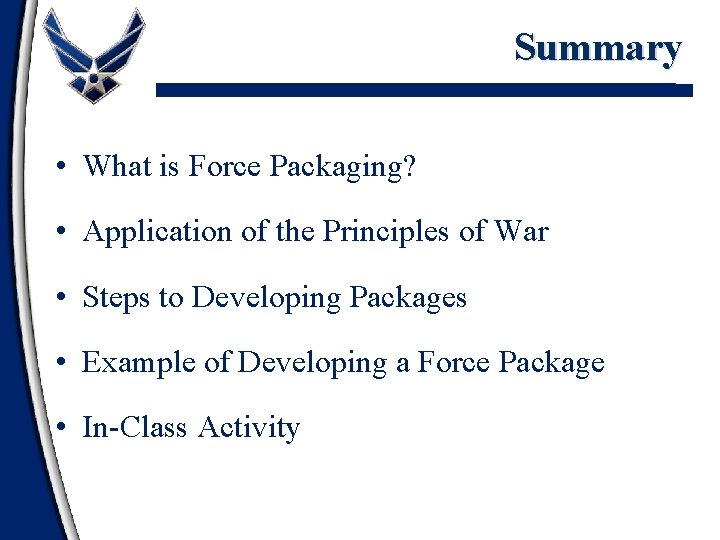 Summary

• What is Force Packaging?

• Application of the Principles of War

• Steps to Developing Packages

• Example of Developing a Force Package

• In-Class Activity